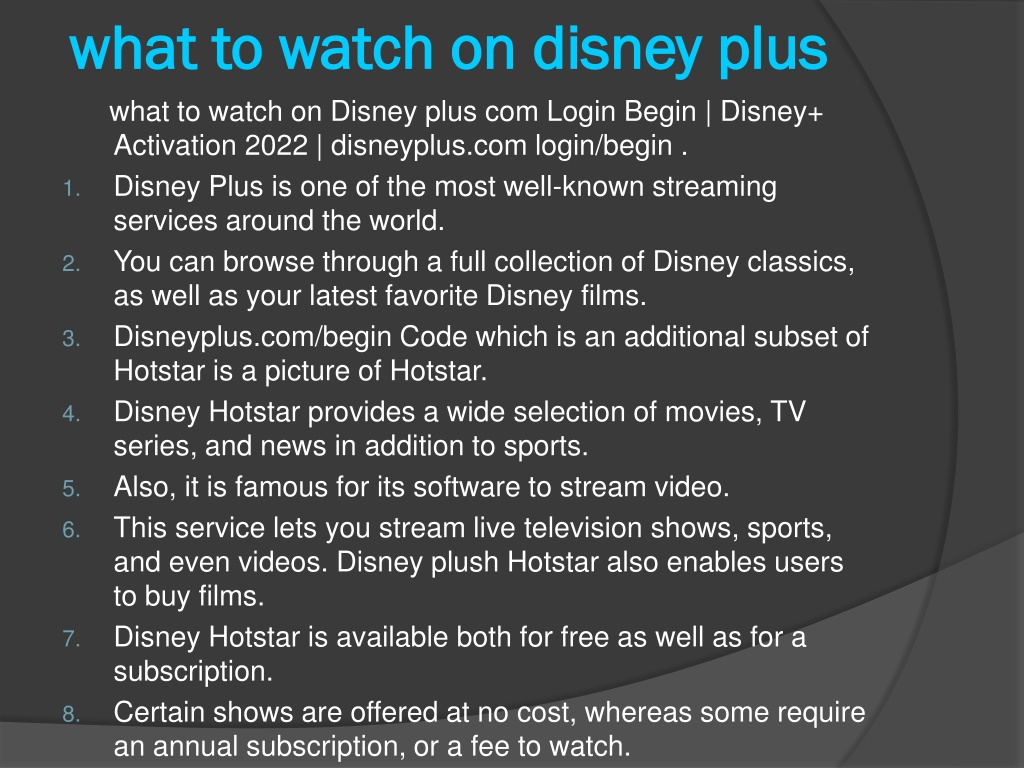 what to watch on disney plus

what to watch on Disney plus com Login Begin | Disney+ Activation 2022 | disneyplus.com login/begin .

1. Disney Plus is one of the most well-known streaming services around the world.
2. You can browse through a full collection of Disney classics, as well as your latest favorite Disney films.
3. Disneyplus.com/begin Code which is an additional subset of Hotstar is a picture of Hotstar.
4. Disney Hotstar provides a wide selection of movies, TV series, and news in addition to sports.
5. Also, it is famous for its software to stream video.
6. This service lets you stream live television shows, sports, and even videos. Disney plush Hotstar also enables users to buy films.
7. Disney Hotstar is available both for free as well as for a subscription.
8. Certain shows are offered at no cost, whereas some require an annual subscription, or a fee to watch.